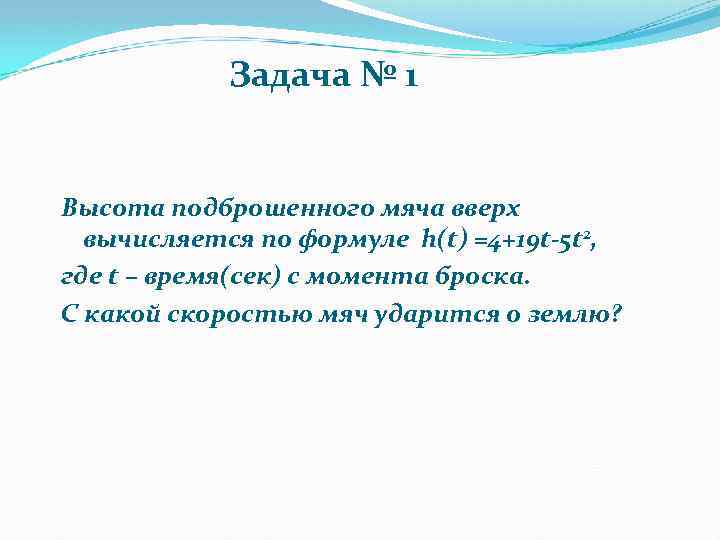 Задача № 1

Высота подброшенного мяча вверх вычисляется по формуле $h(t) = 4+19t-5t^2$,

где t – время(сек) с момента броска.

С какой скоростью мяч ударится о землю?